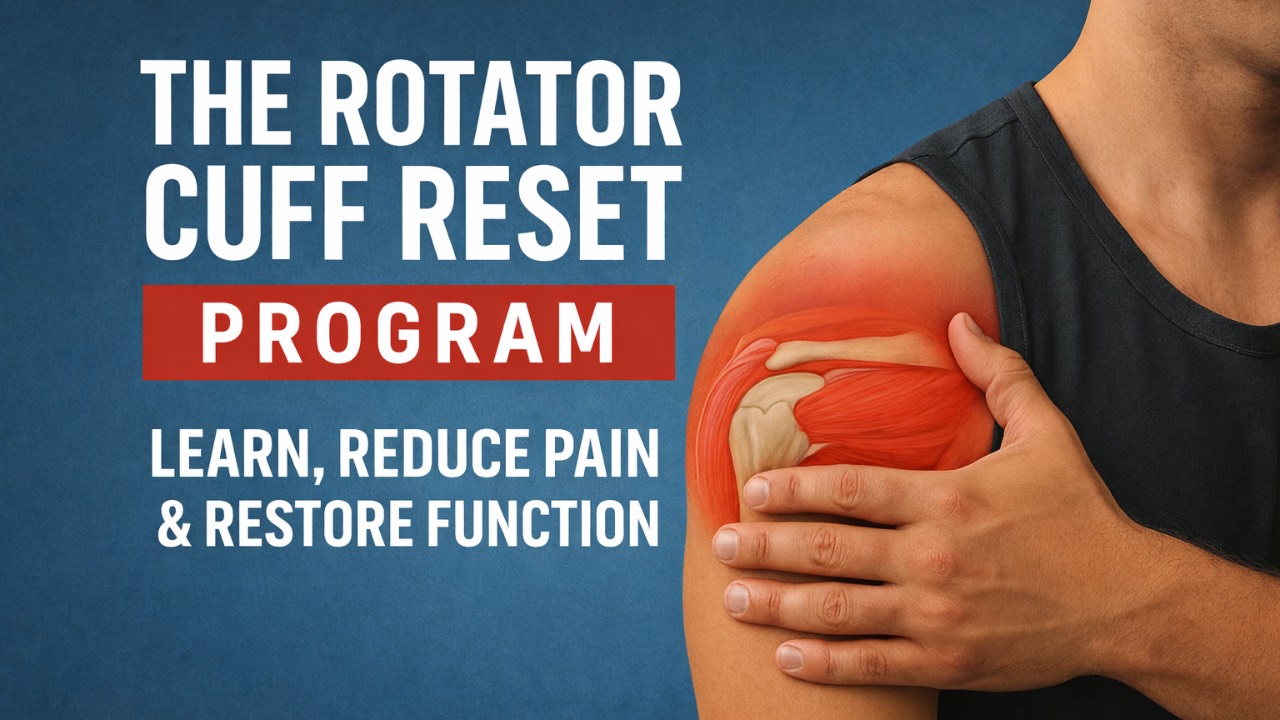 THE ROTATOR CUFF RESET

PROGRAM

LEARN, REDUCE PAIN & RESTORE FUNCTION